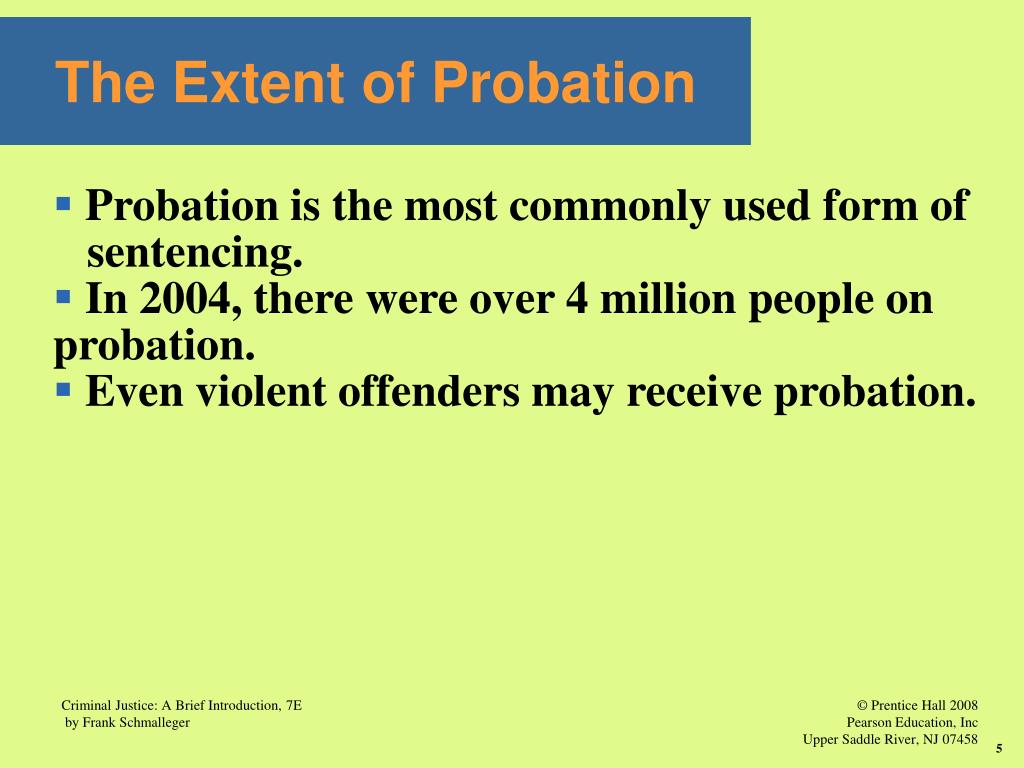 The Extent of Probation

▪ Probation is the most commonly used form of sentencing.
▪ In 2004, there were over 4 million people on probation.
▪ Even violent offenders may receive probation.

Criminal Justice: A Brief Introduction, 7E
by Frank Schmalleger

© Prentice Hall 2008
Pearson Education, Inc
Upper Saddle River, NJ 07458

5